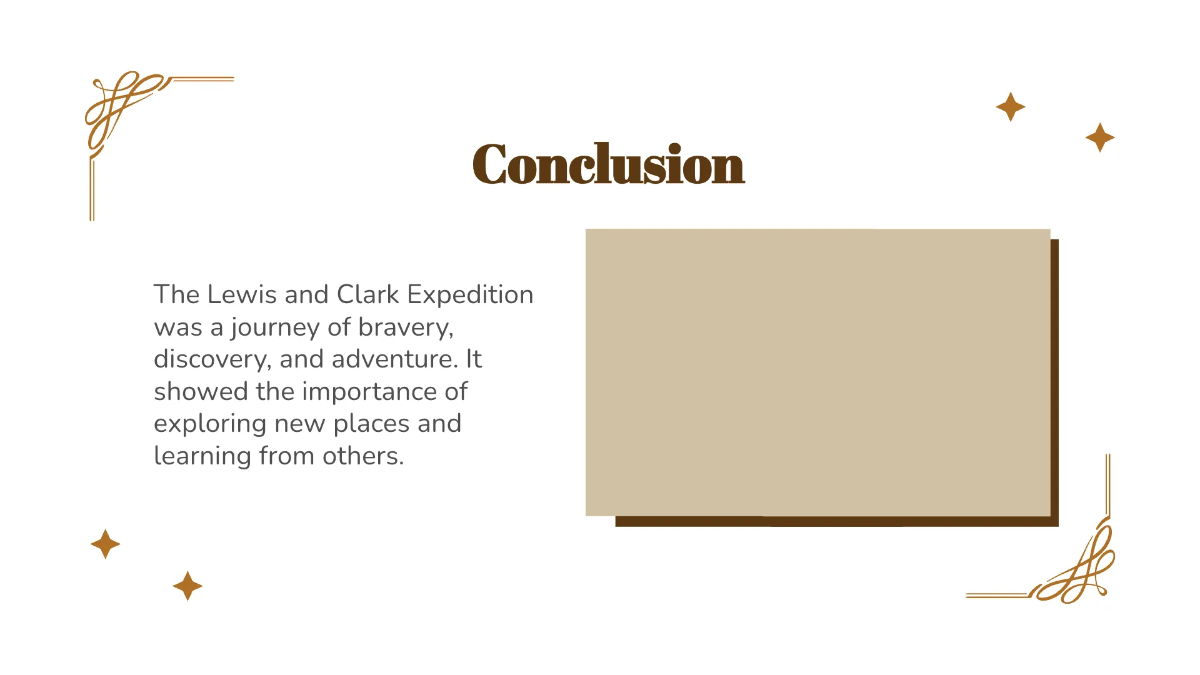 Conclusion

The Lewis and Clark Expedition was a journey of bravery, discovery, and adventure. It showed the importance of exploring new places and learning from others.